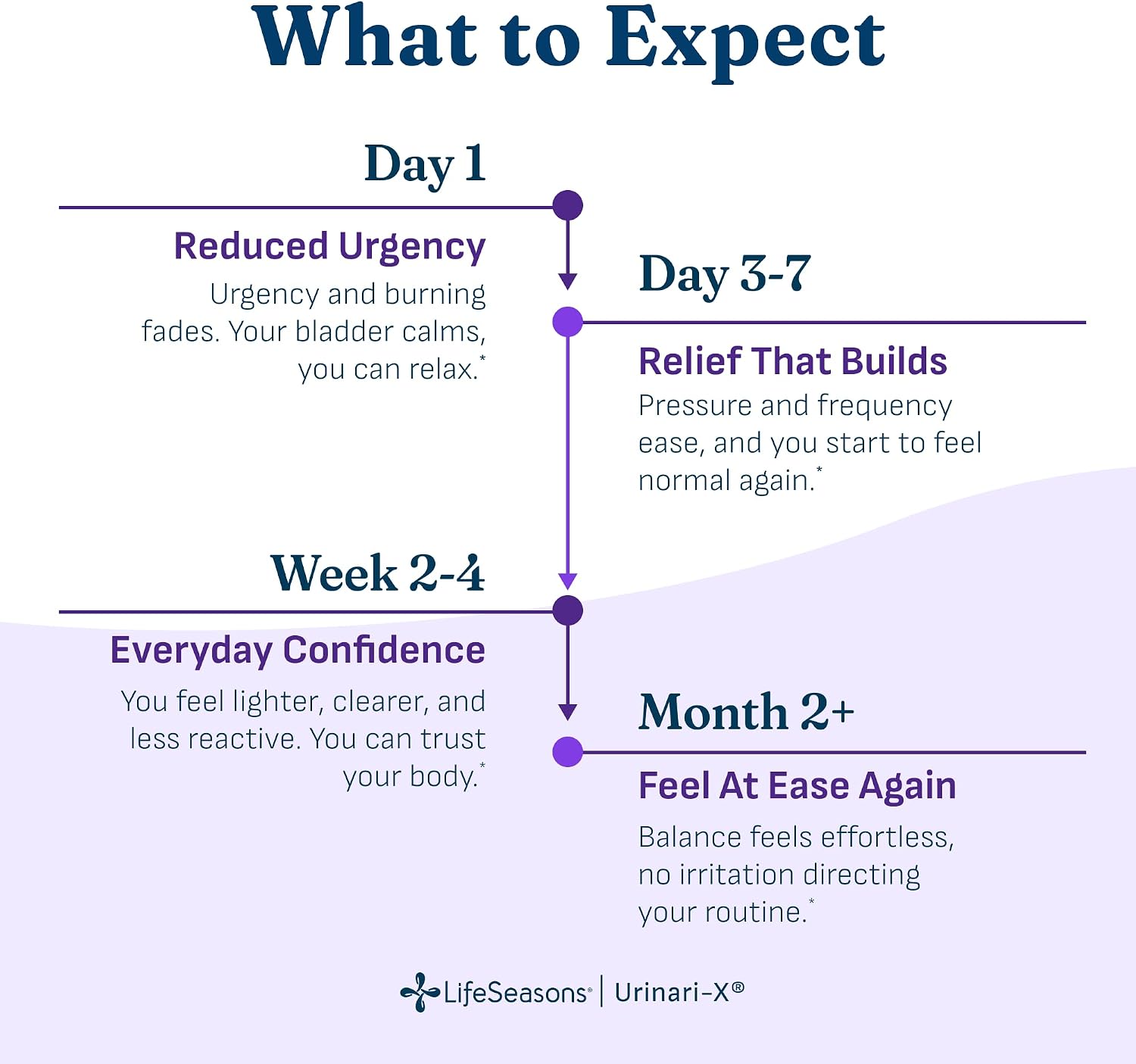 What to Expect

Day 1

Reduced Urgency

Urgency and burning fades. Your bladder calms, you can relax.*

Day 3-7

Relief That Builds

Pressure and frequency ease, and you start to feel normal again.*

Week 2-4

Everyday Confidence

You feel lighter, clearer, and less reactive. You can trust your body.*

Month 2+

Feel At Ease Again

Balance feels effortless, no irritation directing your routine.*

LifeSeasons® | Urinari-X®